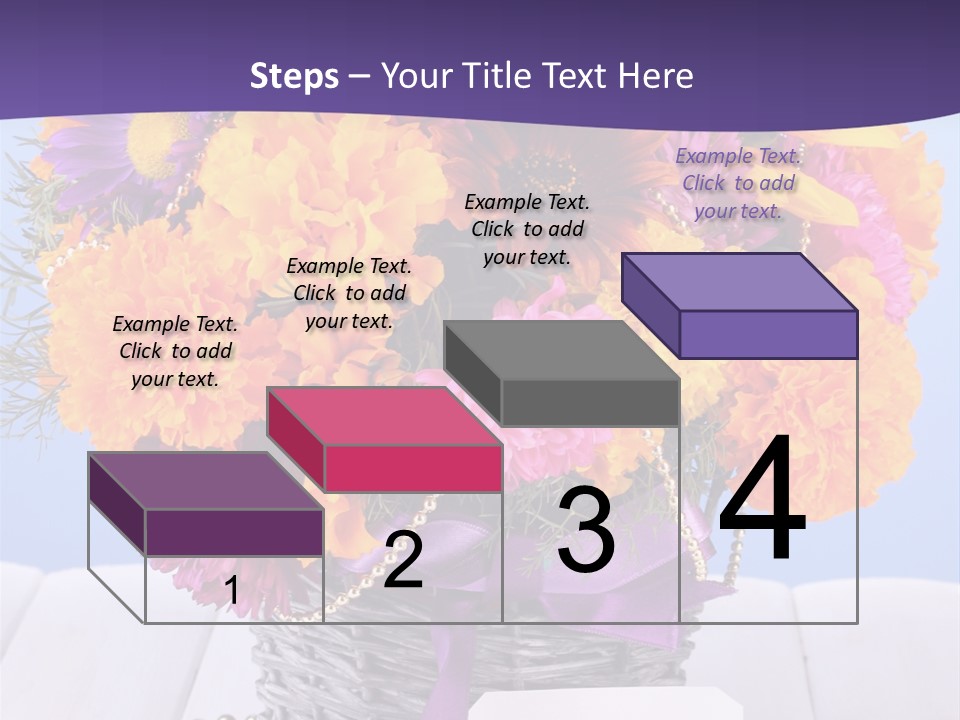 Steps – Your Title Text Here

Example Text. Click to add your text.

Example Text. Click to add your text.

Example Text. Click to add your text.

Example Text. Click to add your text.

1

2

3

4